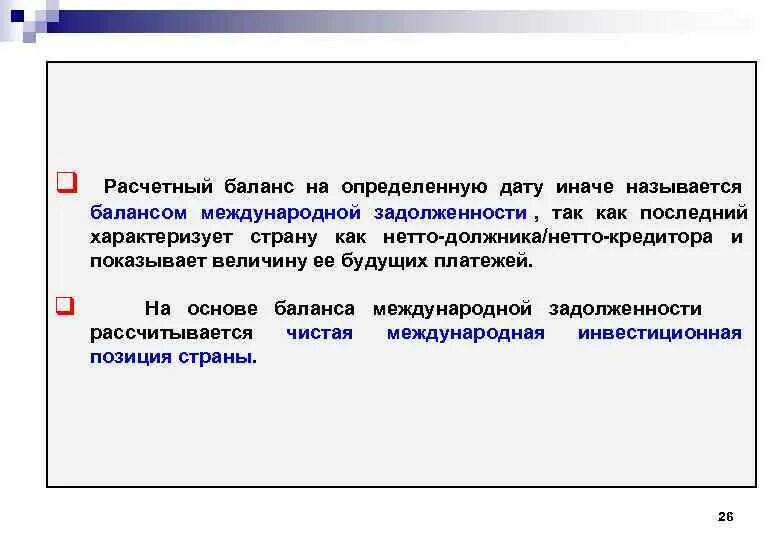 Расчетный баланс на определенную дату иначе называется балансом международной задолженности , так как последний характеризует страну как нетто-должника/нетто-кредитора и показывает величину ее будущих платежей.

На основе баланса международной задолженности рассчитывается чистая международная инвестиционная позиция страны.

26